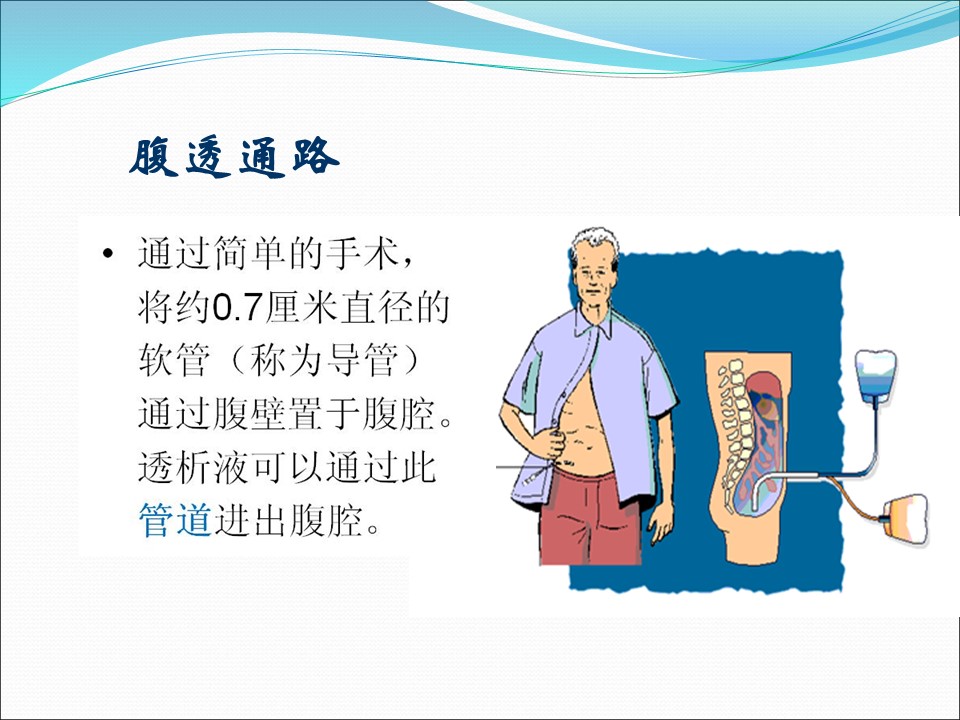 腹透通路

• 通过简单的手术，将约0.7厘米直径的软管（称为导管）通过腹壁置于腹腔。透析液可以通过此管道进出腹腔。